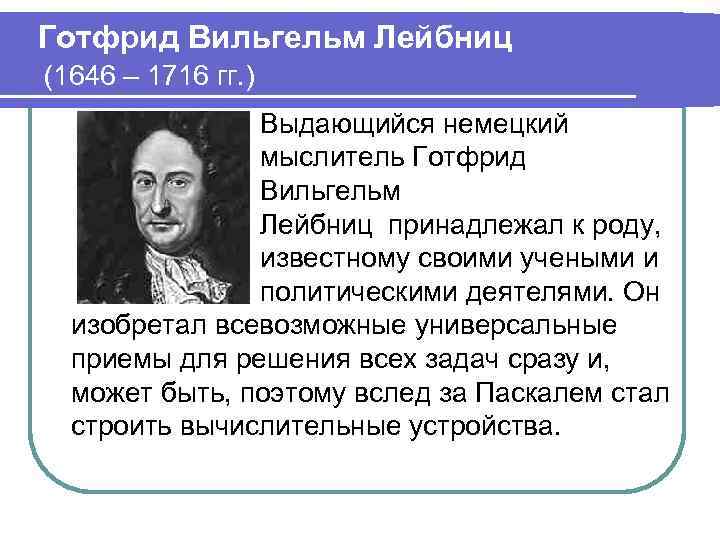 Готфрид Вильгельм Лейбниц
(1646 – 1716 гг.)

Выдающийся немецкий мыслитель Готфрид Вильгельм Лейбниц принадлежал к роду, известному своими учеными и политическими деятелями. Он изобретал всевозможные универсальные приемы для решения всех задач сразу и, может быть, поэтому вслед за Паскалем стал строить вычислительные устройства.